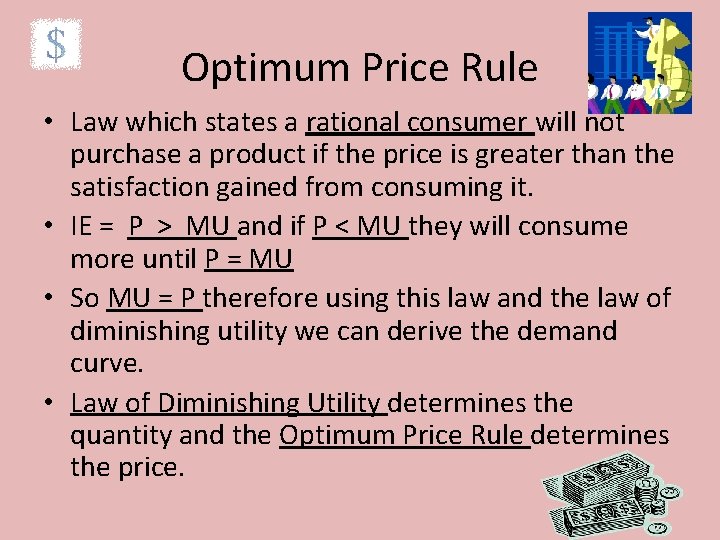 $

Optimum Price Rule

• Law which states a rational consumer will not purchase a product if the price is greater than the satisfaction gained from consuming it.
• IE = P > MU and if P < MU they will consume more until P = MU
• So MU = P therefore using this law and the law of diminishing utility we can derive the demand curve.
• Law of Diminishing Utility determines the quantity and the Optimum Price Rule determines the price.